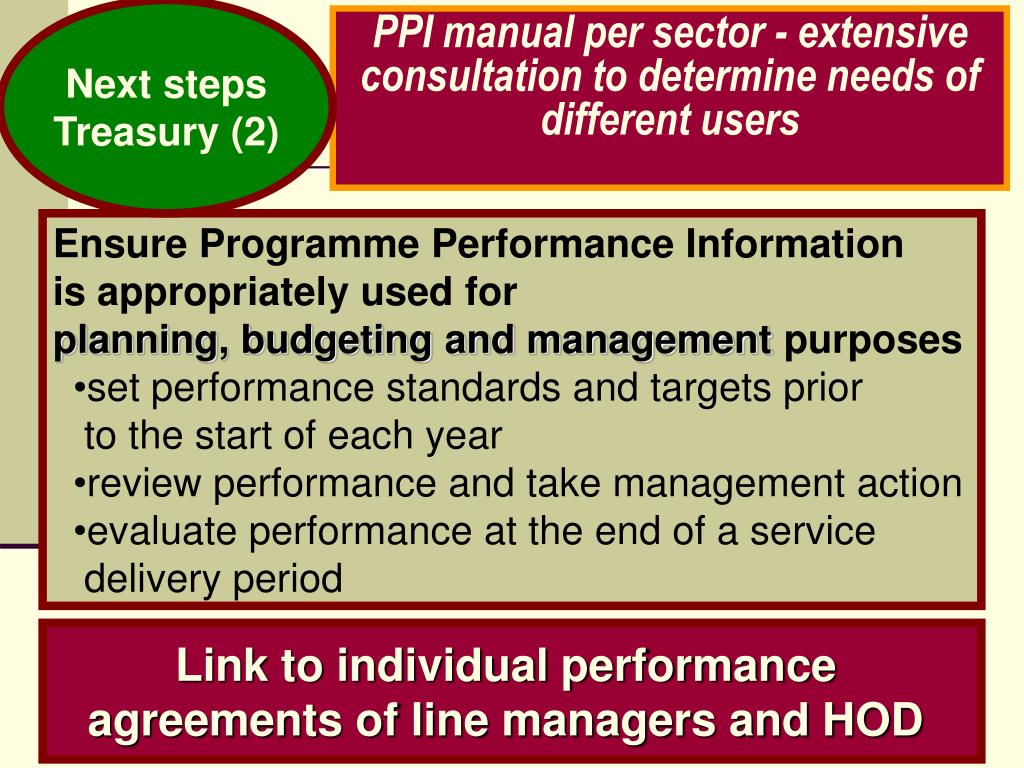 Next steps Treasury (2)

PPI manual per sector - extensive consultation to determine needs of different users

Ensure Programme Performance Information is appropriately used for planning, budgeting and management purposes
•set performance standards and targets prior to the start of each year
•review performance and take management action
•evaluate performance at the end of a service delivery period

Link to individual performance agreements of line managers and HOD